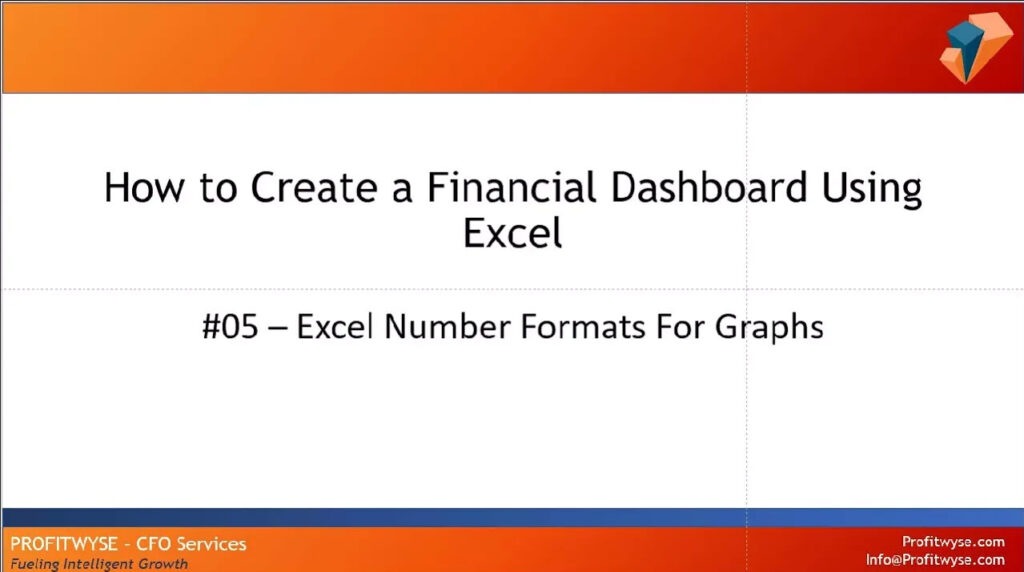 How to Create a Financial Dashboard Using Excel

#05 – Excel Number Formats For Graphs

PROFITWYSE - CFO Services
Fueling Intelligent Growth

Profitwyse.com
Info@Profitwyse.com